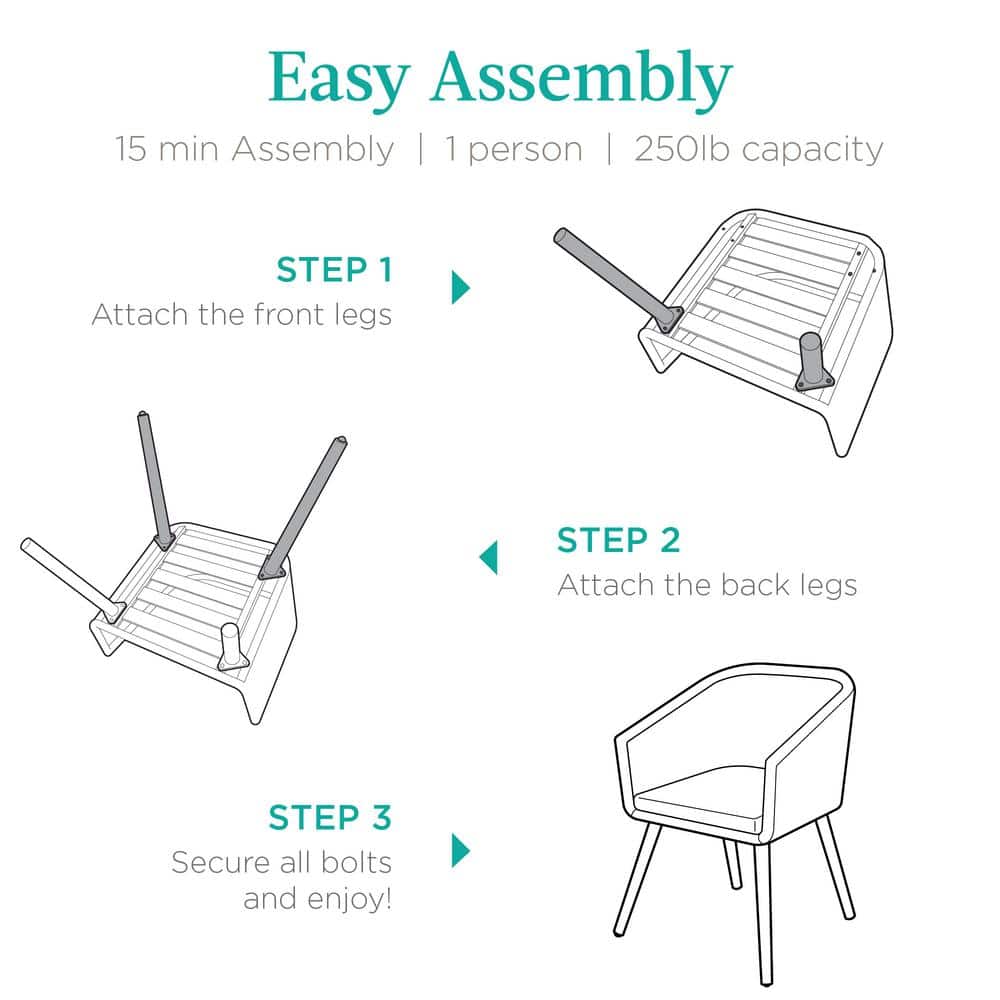 Easy Assembly

15 min Assembly | 1 person | 250lb capacity

STEP 1
Attach the front legs

STEP 2
Attach the back legs

STEP 3
Secure all bolts and enjoy!